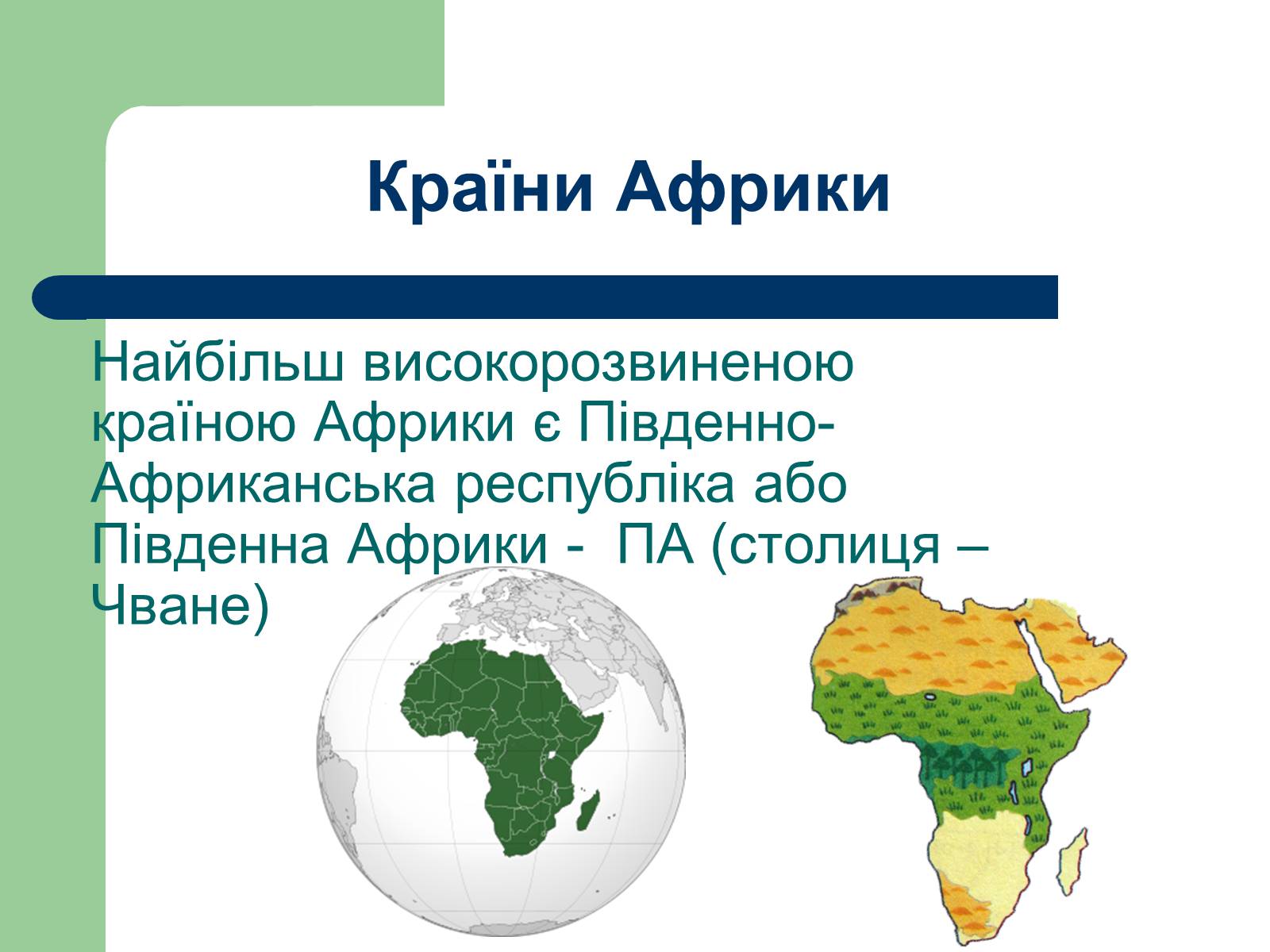 Країни Африки

Найбільш високорозвиненою країною Африки є Південно-Африканська республіка або Південна Африки -  ПА (столиця – Чване)